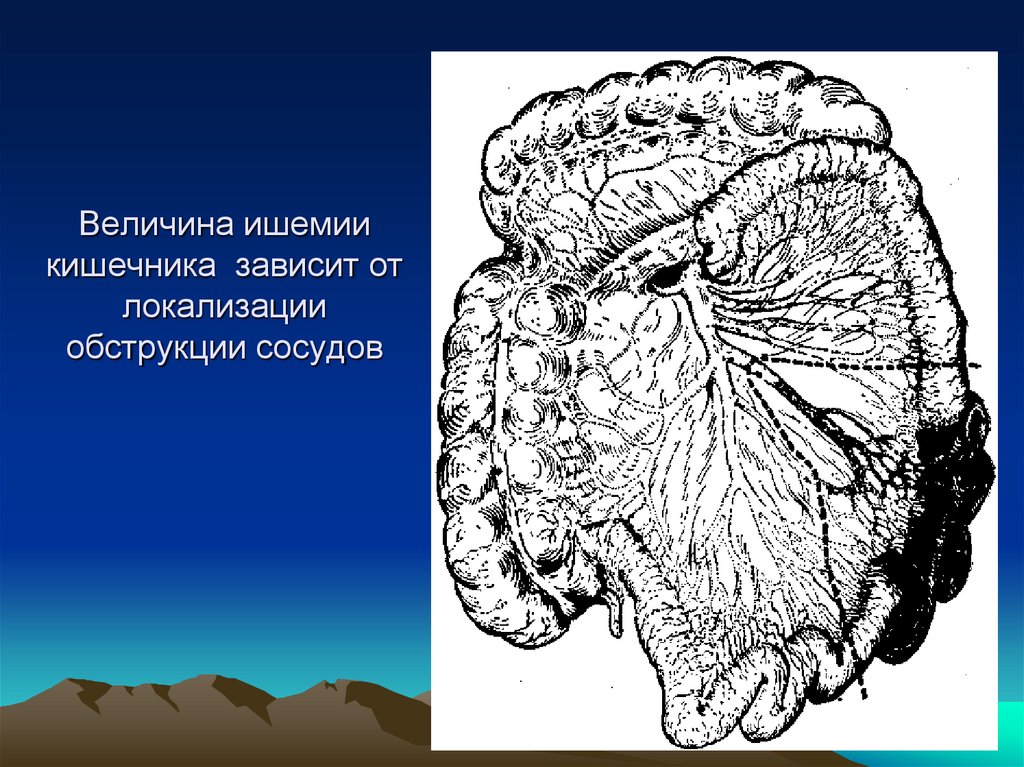 Величина ишемии кишечника  зависит от локализации обструкции сосудов